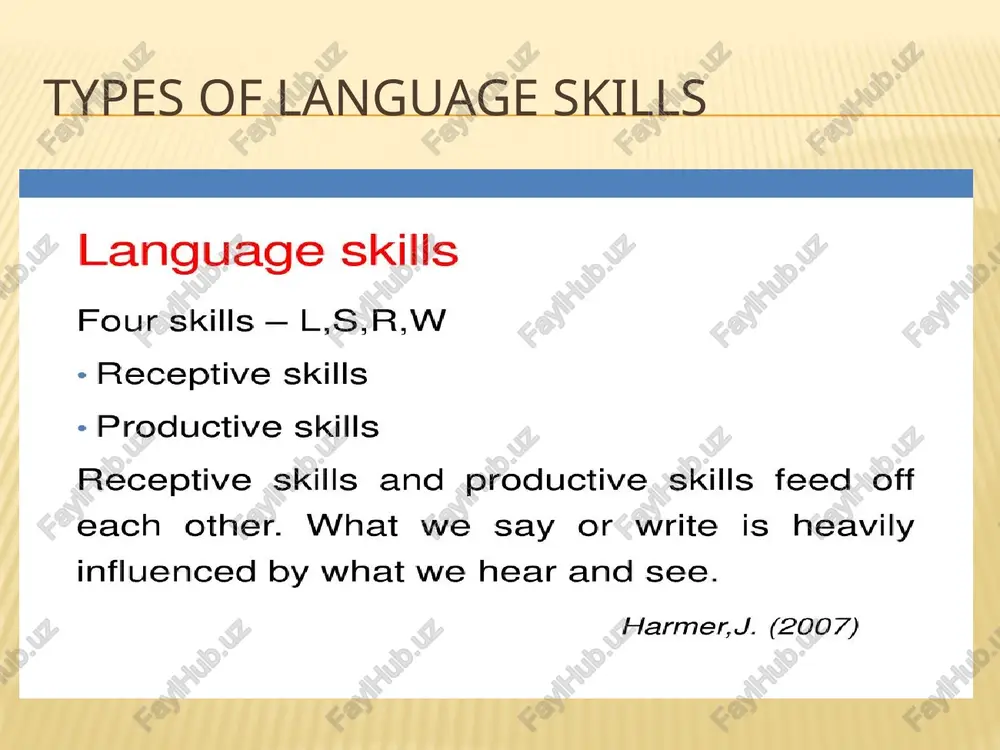 TYPES OF LANGUAGE SKILLS

Language skills

Four skills – L,S,R,W

• Receptive skills

• Productive skills

Receptive skills and productive skills feed off each other. What we say or write is heavily influenced by what we hear and see.

Harmer,J. (2007)

FaylHub.uz